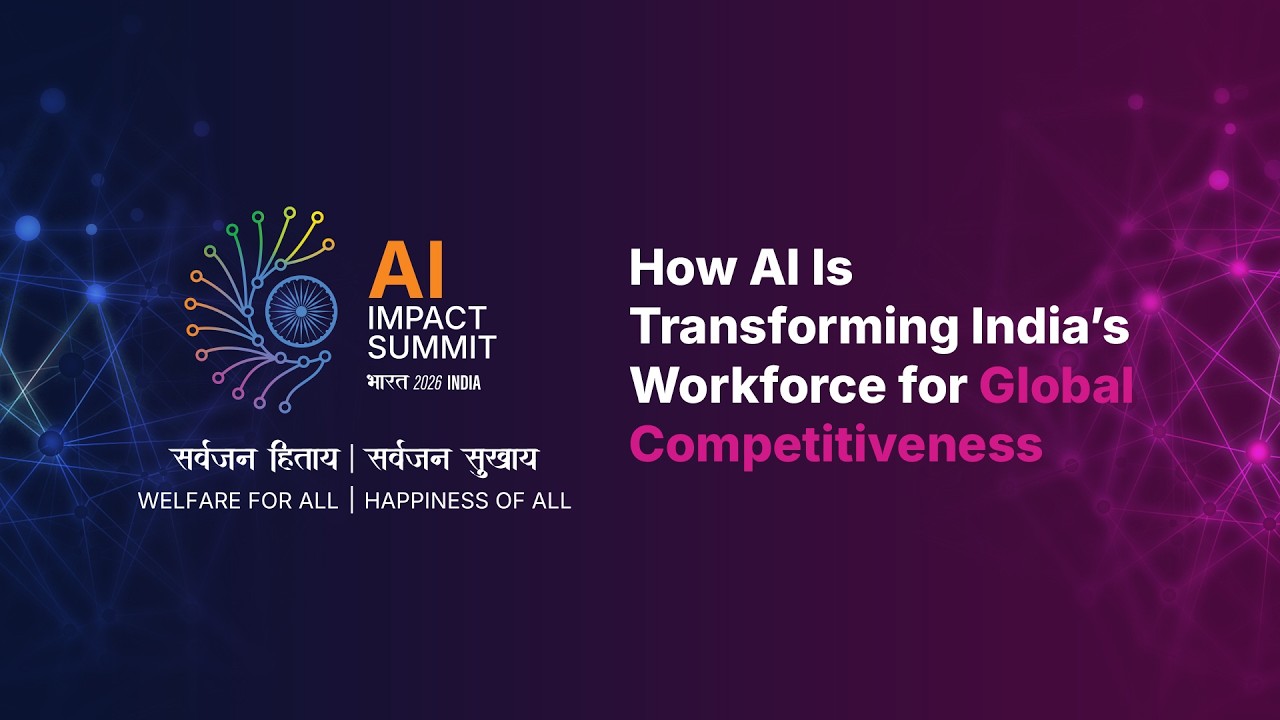 AI
IMPACT
SUMMIT
भारत 2026 INDIA

सर्वजन हिताय | सर्वजन सुखाय
WELFARE FOR ALL | HAPPINESS OF ALL

How AI Is Transforming India's Workforce for Global Competitiveness